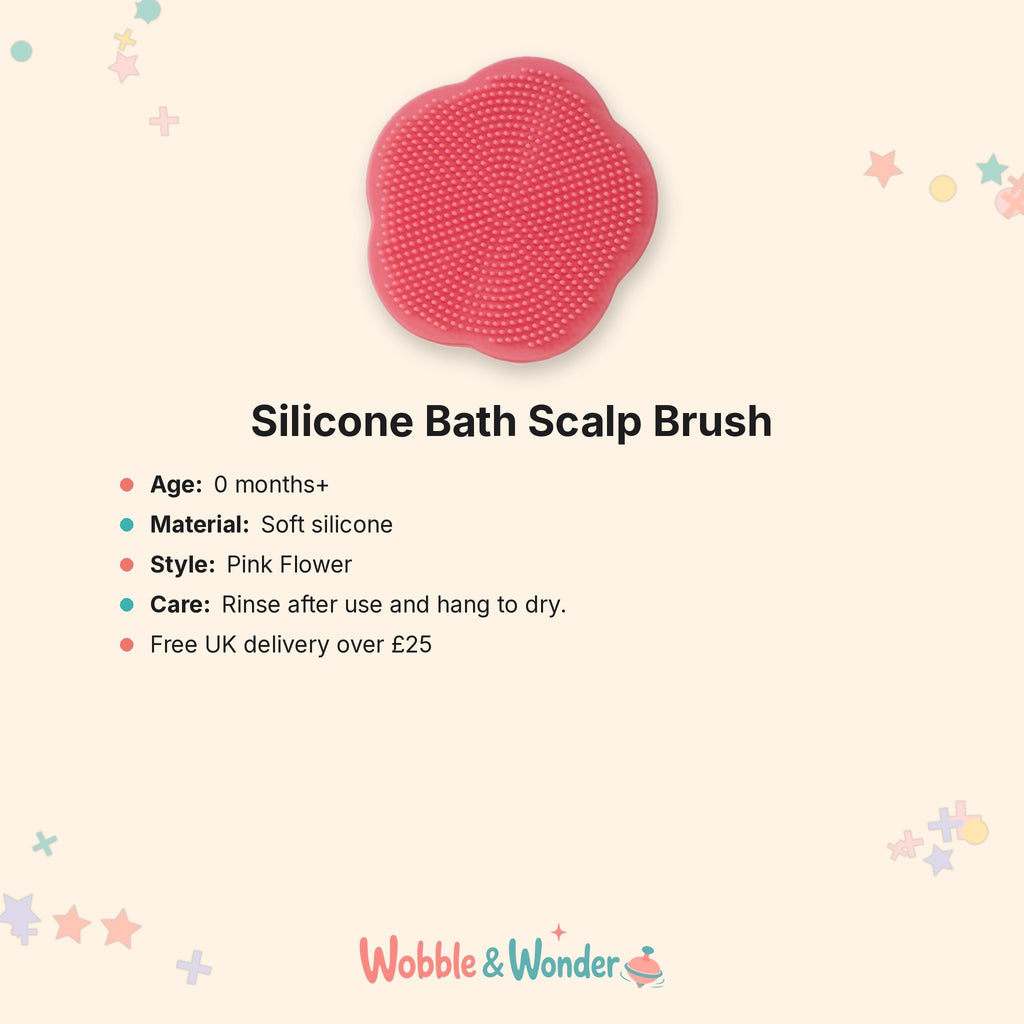 Silicone Bath Scalp Brush

• Age: 0 months+
• Material: Soft silicone
• Style: Pink Flower
• Care: Rinse after use and hang to dry.
• Free UK delivery over £25

Wobble & Wonder